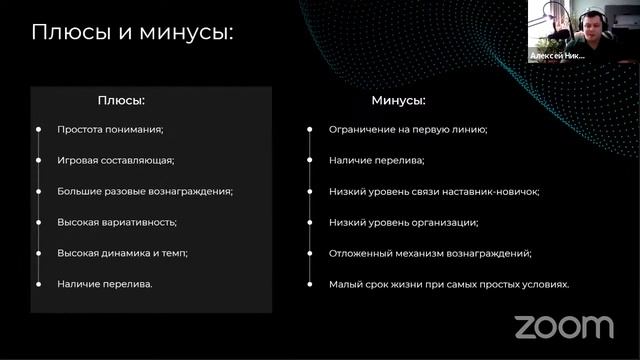 Плюсы и минусы:

Алексей Ник...

Плюсы:

Простота понимания;

Игровая составляющая;

Большие разовые вознаграждения;

Высокая вариативность;

Высокая динамика и темп;

Наличие перелива.

Минусы:

Ограничение на первую линию;

Наличие перелива;

Низкий уровень связи наставник-новичок;

Низкий уровень организации;

Отложенный механизм вознаграждений;

Малый срок жизни при самых простых условиях.

zoom